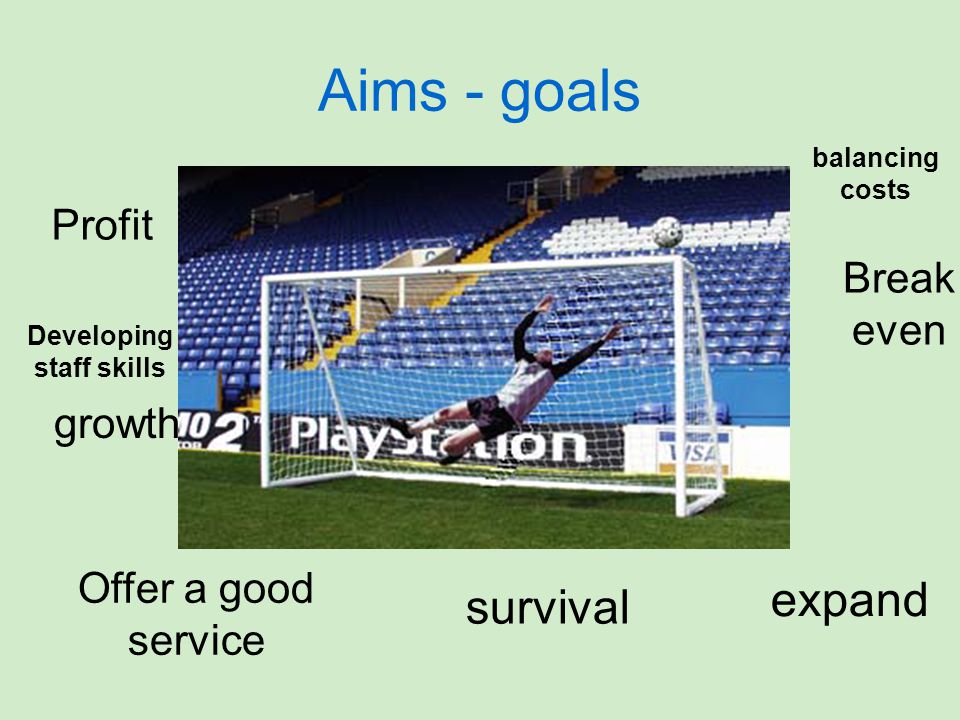 Aims - goals

balancing costs

Profit

Break even

Developing staff skills

growth

O2

PlayStation

VISA

Offer a good service

survival

expand